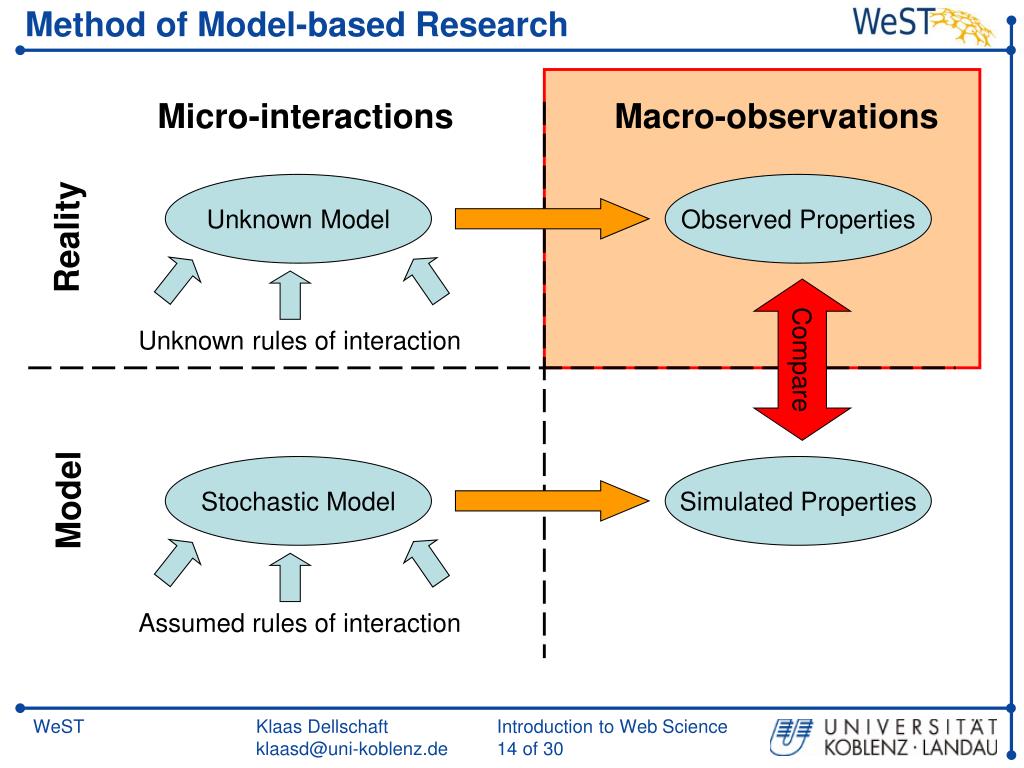 Method of Model-based Research

WeST

Micro-interactions

Macro-observations

Reality

Unknown Model

Observed Properties

Unknown rules of interaction

Compare

Model

Stochastic Model

Simulated Properties

Assumed rules of interaction

WeST

Klaas Dellschaft
klaasd@uni-koblenz.de

Introduction to Web Science
14 of 30

UNIVERSITÄT KOBLENZ · LANDAU